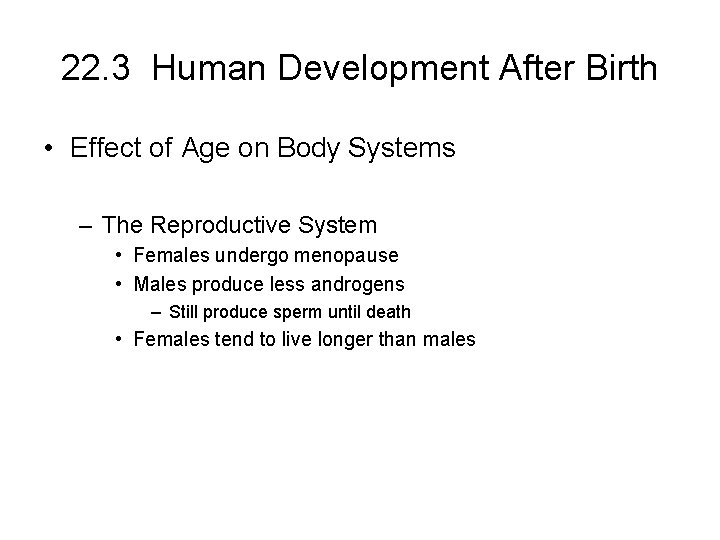 22.3 Human Development After Birth

• Effect of Age on Body Systems

– The Reproductive System
• Females undergo menopause
• Males produce less androgens
– Still produce sperm until death
• Females tend to live longer than males